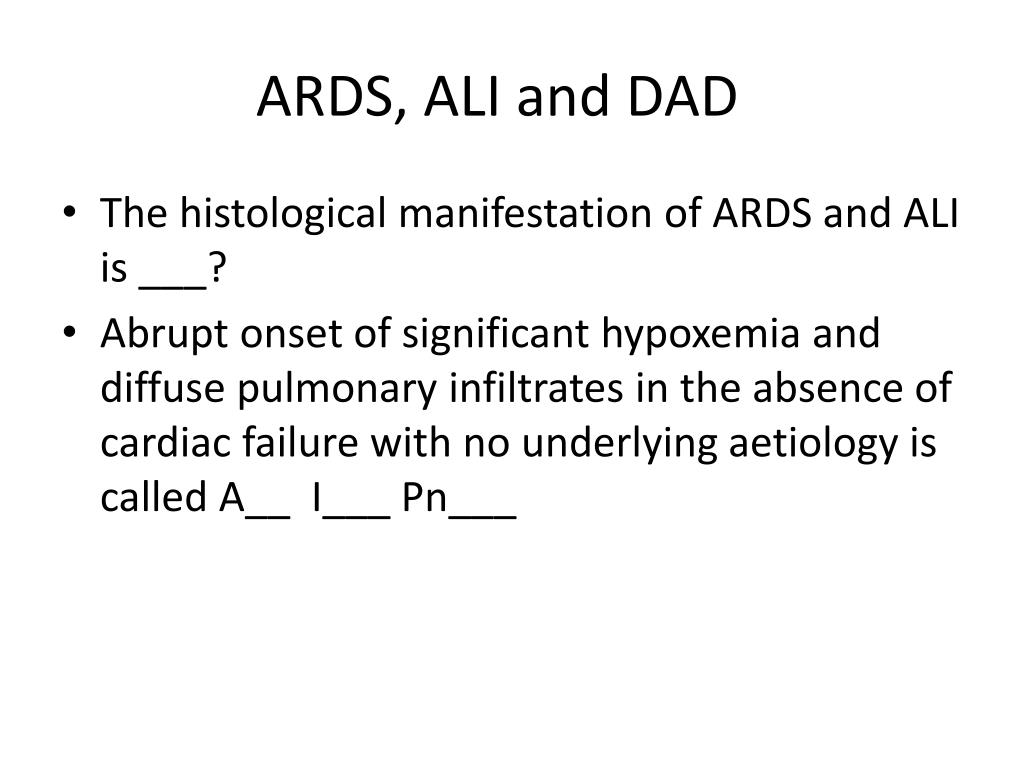 ARDS, ALI and DAD

• The histological manifestation of ARDS and ALI is ____?
• Abrupt onset of significant hypoxemia and diffuse pulmonary infiltrates in the absence of cardiac failure with no underlying aetiology is called A____ I____ Pn____